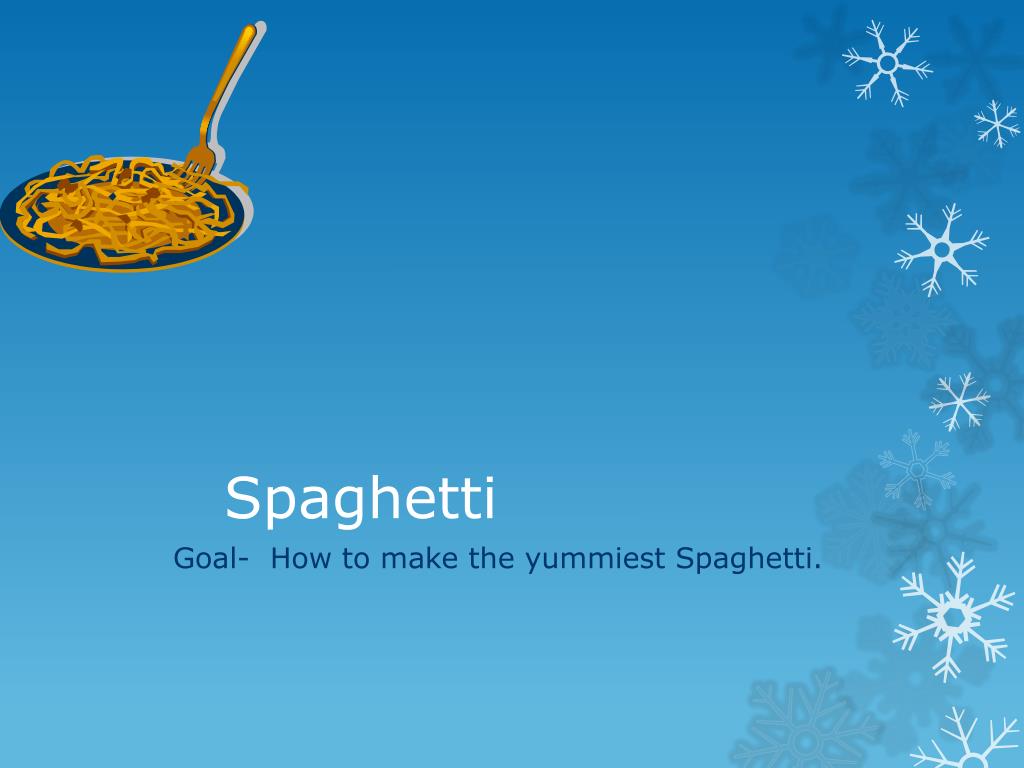 Spaghetti

Goal-  How to make the yummiest Spaghetti.